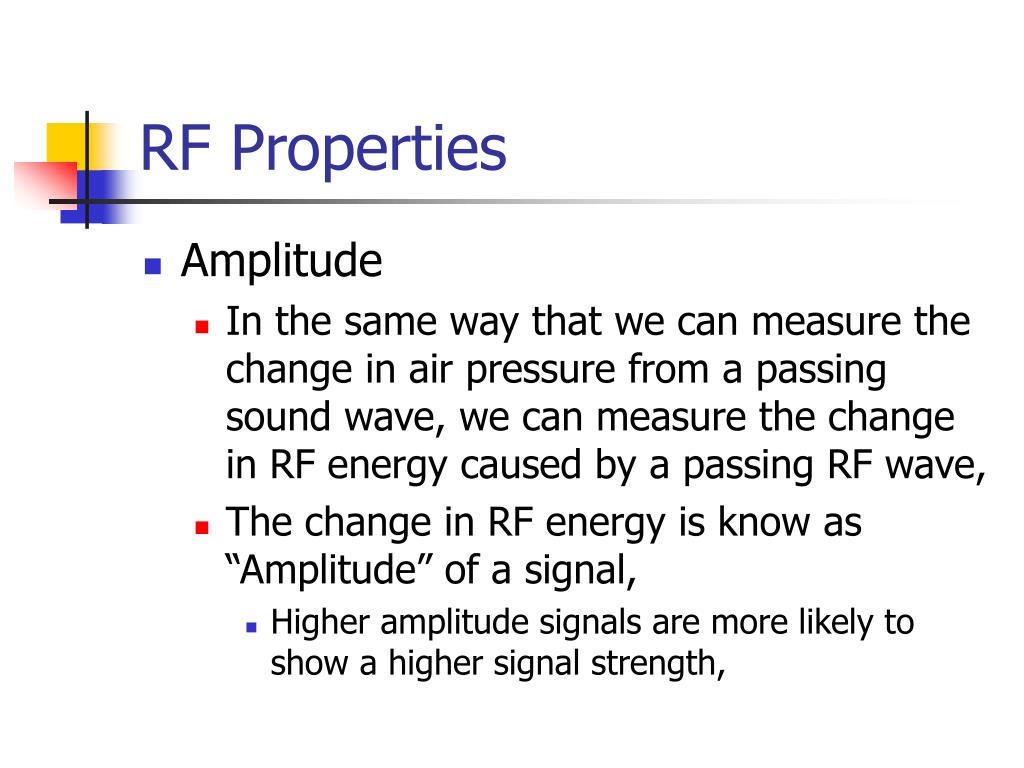 RF Properties

Amplitude

In the same way that we can measure the change in air pressure from a passing sound wave, we can measure the change in RF energy caused by a passing RF wave,

The change in RF energy is know as “Amplitude” of a signal,

Higher amplitude signals are more likely to show a higher signal strength,